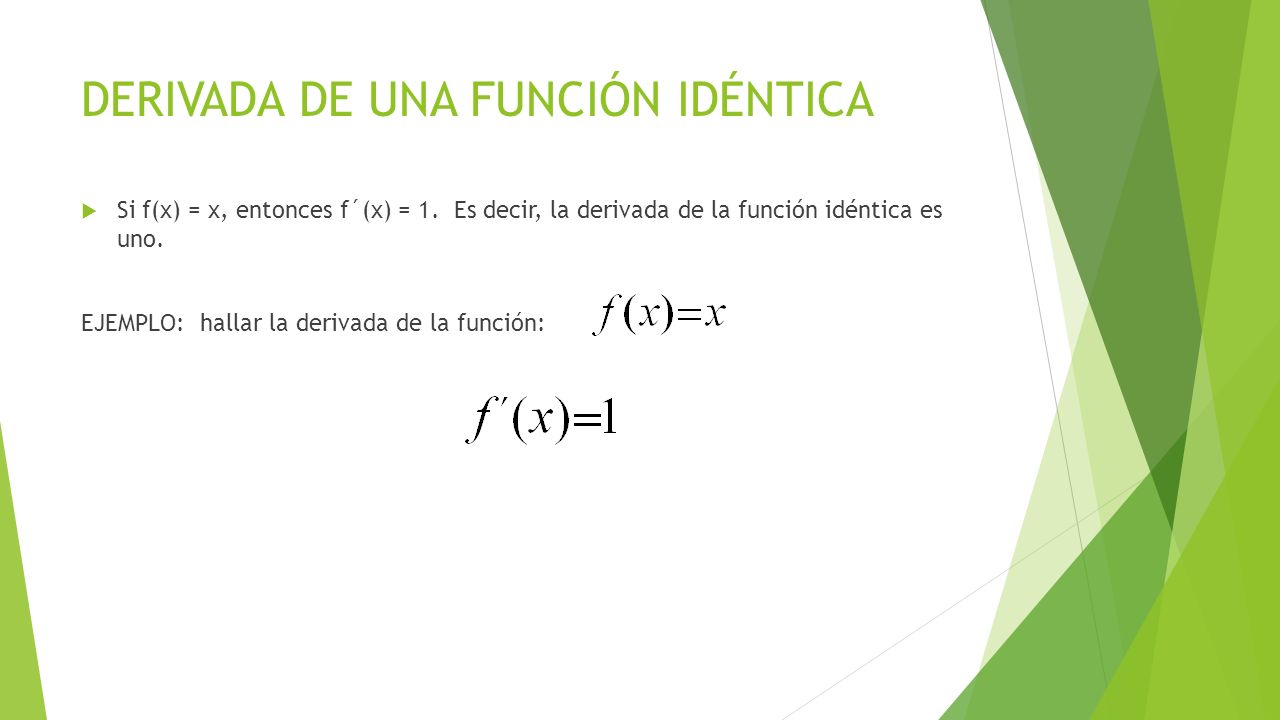 DERIVADA DE UNA FUNCIÓN IDÉNTICA

Si f(x) = x, entonces f´(x) = 1. Es decir, la derivada de la función idéntica es uno.

EJEMPLO: hallar la derivada de la función: $f(x)=x$

$f'(x)=1$